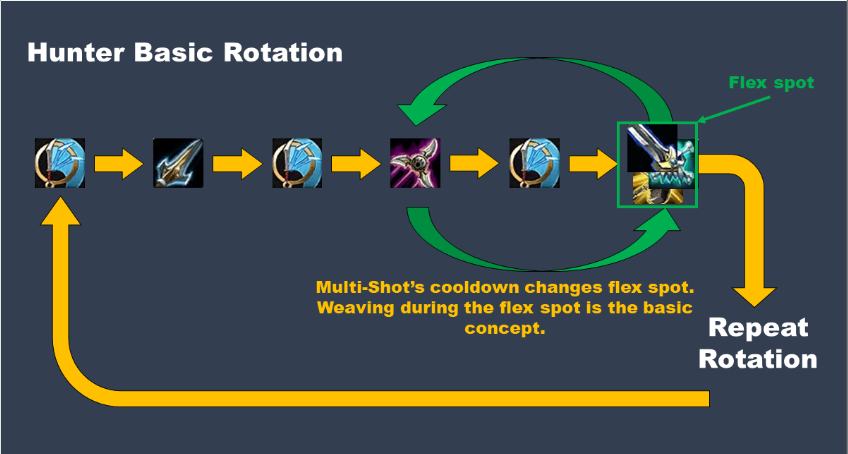 Hunter Basic Rotation

Flex spot

Multi-Shot's cooldown changes flex spot. Weaving during the flex spot is the basic concept.

Repeat Rotation